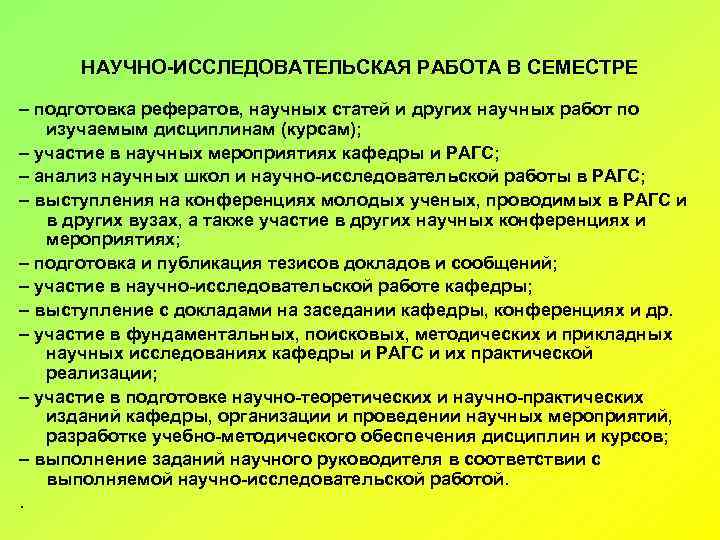 НАУЧНО-ИССЛЕДОВАТЕЛЬСКАЯ РАБОТА В СЕМЕСТРЕ

– подготовка рефератов, научных статей и других научных работ по изучаемым дисциплинам (курсам);
– участие в научных мероприятиях кафедры и РАГС;
– анализ научных школ и научно-исследовательской работы в РАГС;
– выступления на конференциях молодых ученых, проводимых в РАГС и в других вузах, а также участие в других научных конференциях и мероприятиях;
– подготовка и публикация тезисов докладов и сообщений;
– участие в научно-исследовательской работе кафедры;
– выступление с докладами на заседании кафедры, конференциях и др.
– участие в фундаментальных, поисковых, методических и прикладных научных исследованиях кафедры и РАГС и их практической реализации;
– участие в подготовке научно-теоретических и научно-практических изданий кафедры, организации и проведении научных мероприятий, разработке учебно-методического обеспечения дисциплин и курсов;
– выполнение заданий научного руководителя в соответствии с выполняемой научно-исследовательской работой.

.